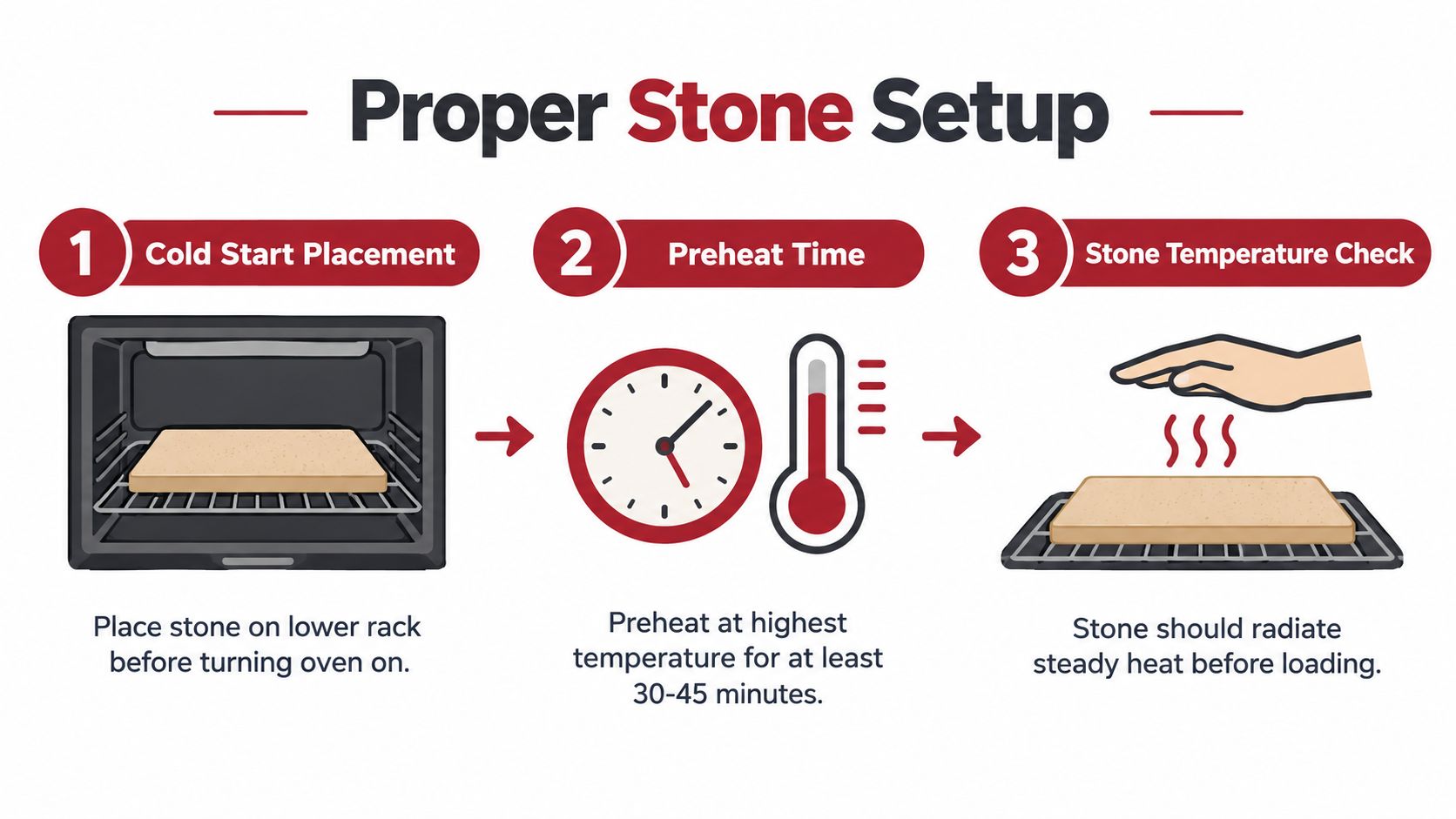 Proper Stone Setup

1 Cold Start Placement

Place stone on lower rack before turning oven on.

2 Preheat Time

Preheat at highest temperature for at least 30-45 minutes.

3 Stone Temperature Check

Stone should radiate steady heat before loading.